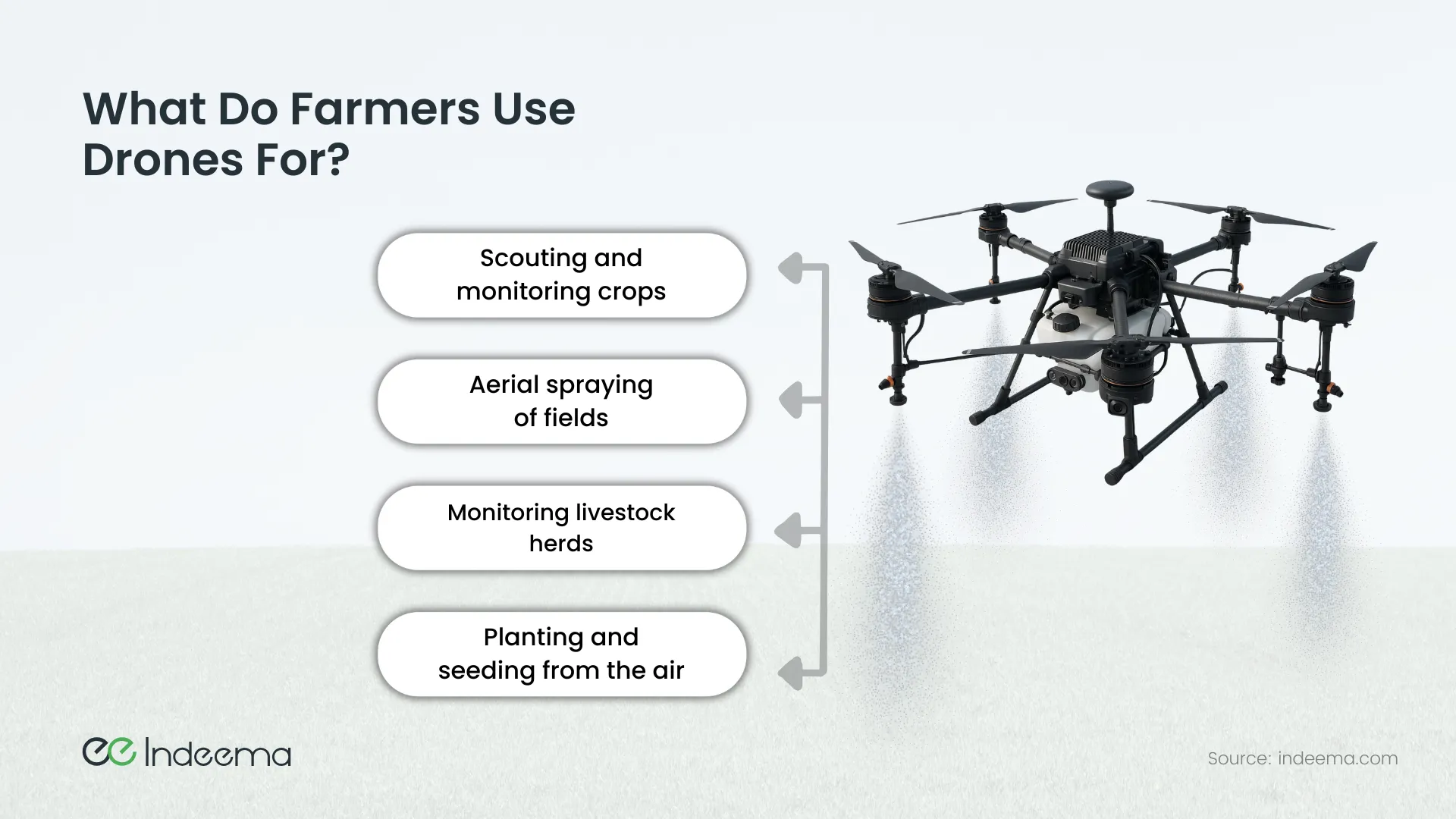 What Do Farmers Use Drones For?

Scouting and monitoring crops

Aerial spraying of fields

Monitoring livestock herds

Planting and seeding from the air

Indeema

Source: indeema.com